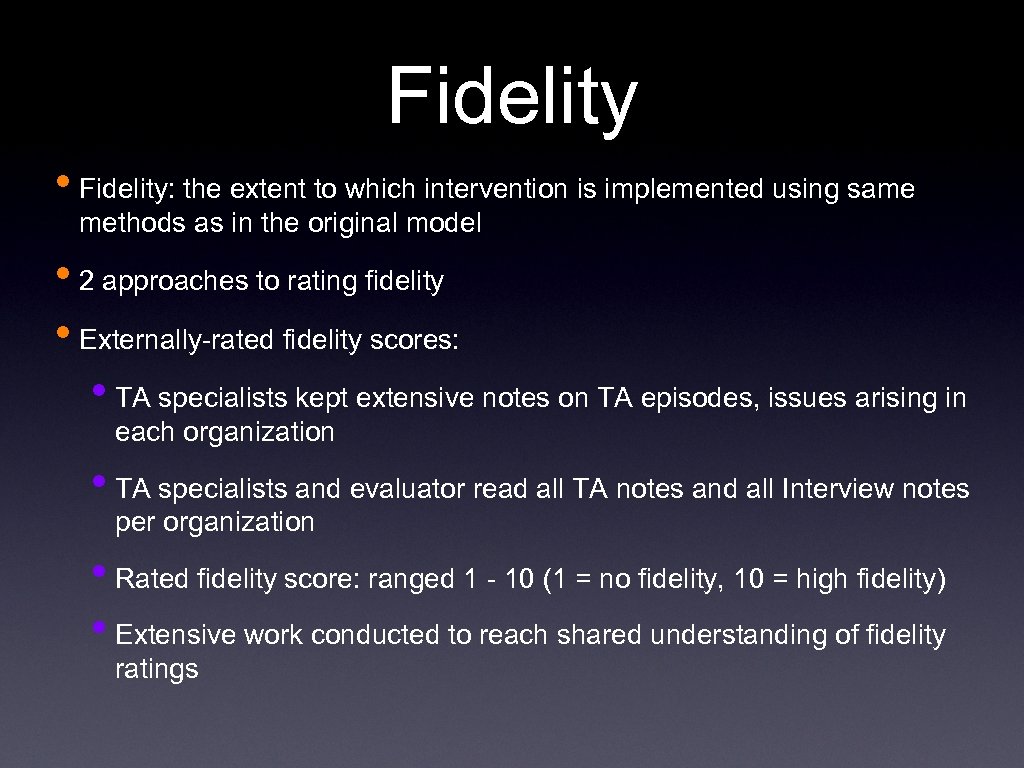 Fidelity

• Fidelity: the extent to which intervention is implemented using same methods as in the original model

• 2 approaches to rating fidelity

• Externally-rated fidelity scores:

• TA specialists kept extensive notes on TA episodes, issues arising in each organization

• TA specialists and evaluator read all TA notes and all Interview notes per organization

• Rated fidelity score: ranged 1 - 10 (1 = no fidelity, 10 = high fidelity)

• Extensive work conducted to reach shared understanding of fidelity ratings